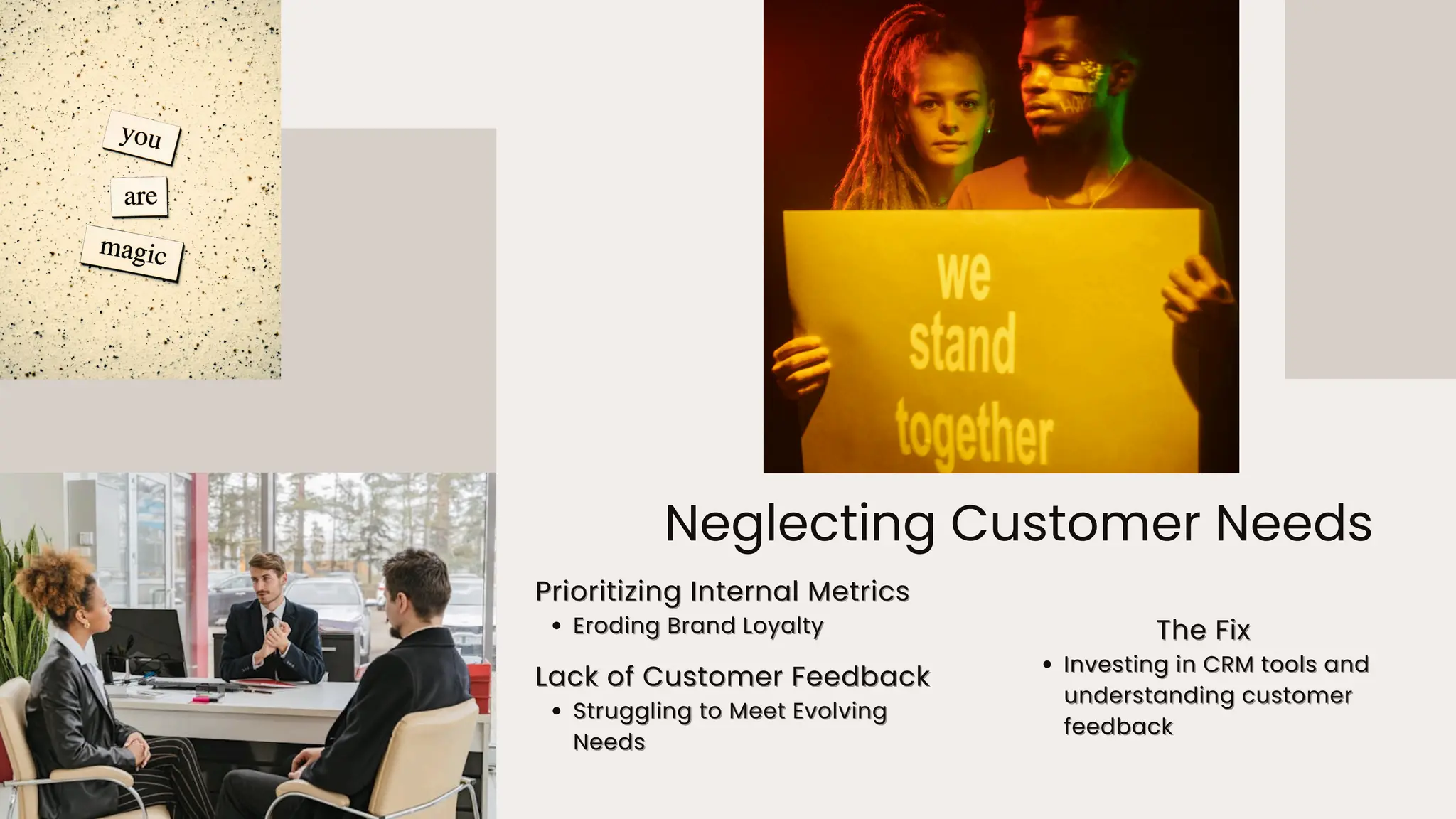 you

are

magic

we stand together

Neglecting Customer Needs

Prioritizing Internal Metrics

• Eroding Brand Loyalty

Lack of Customer Feedback

• Struggling to Meet Evolving Needs

The Fix

• Investing in CRM tools and understanding customer feedback